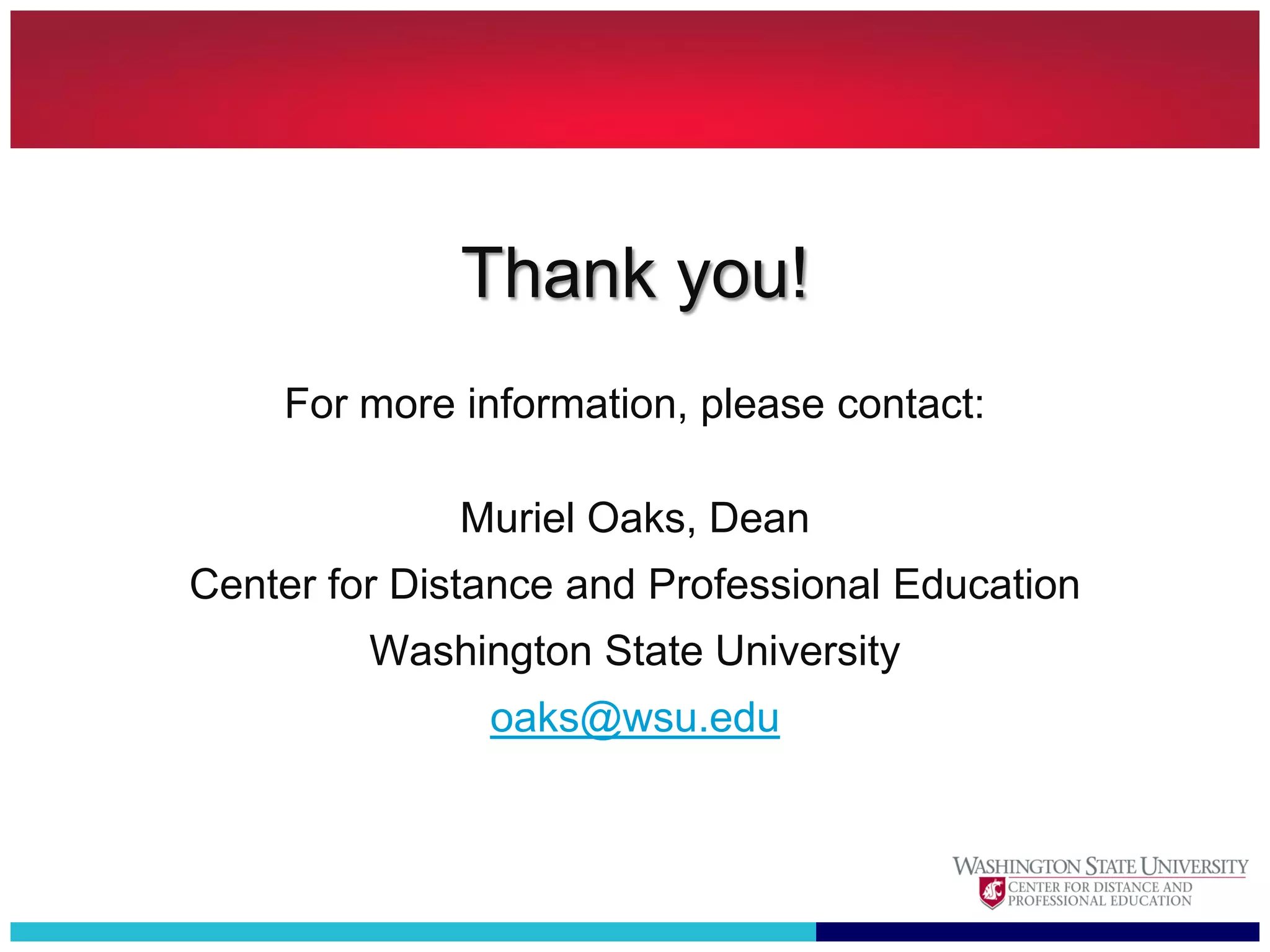 Thank you!

For more information, please contact:

Muriel Oaks, Dean

Center for Distance and Professional Education

Washington State University

oaks@wsu.edu

WASHINGTON STATE UNIVERSITY
CENTER FOR DISTANCE AND PROFESSIONAL EDUCATION